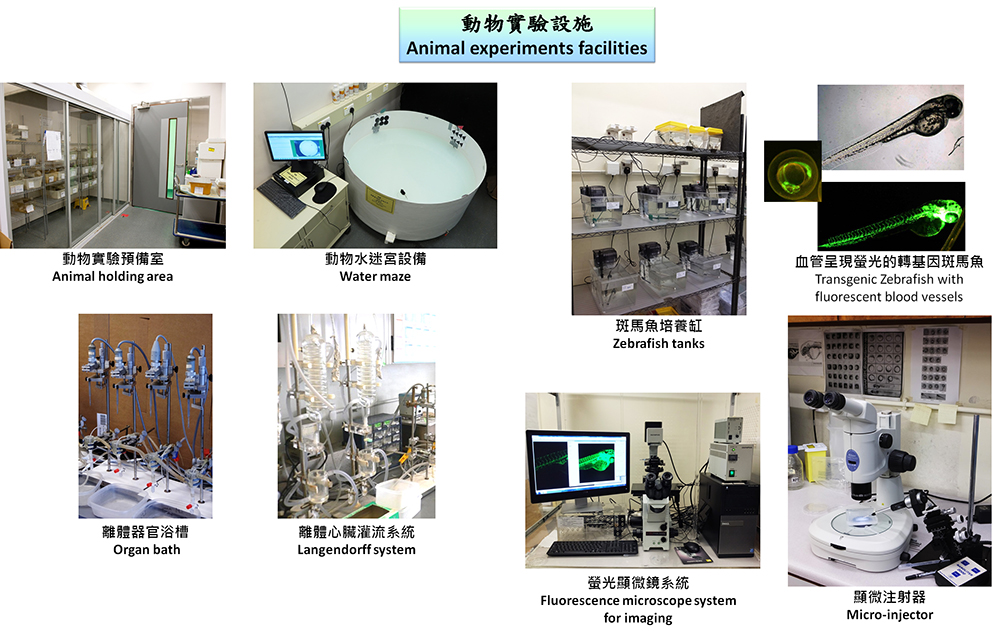 動物實驗設施
Animal experiments facilities

動物實驗預備室
Animal holding area

動物水迷宮設備
Water maze

斑馬魚培養缸
Zebrafish tanks

血管呈現螢光的轉基因斑馬魚
Transgenic Zebrafish with fluorescent blood vessels

離體器官浴槽
Organ bath

離體心臟灌流系統
Langendorff system

螢光顯微鏡系統
Fluorescence microscope system for imaging

顯微注射器
Micro-injector